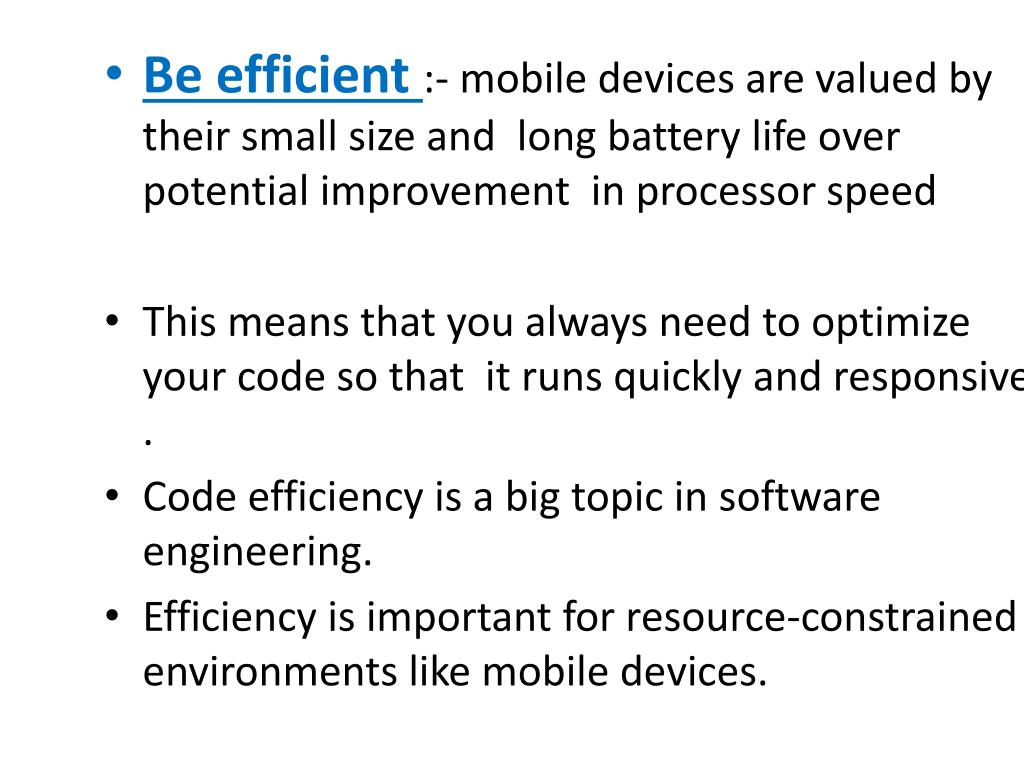 • Be efficient :- mobile devices are valued by their small size and long battery life over potential improvement in processor speed

• This means that you always need to optimize your code so that it runs quickly and responsive .

• Code efficiency is a big topic in software engineering.

• Efficiency is important for resource-constrained environments like mobile devices.